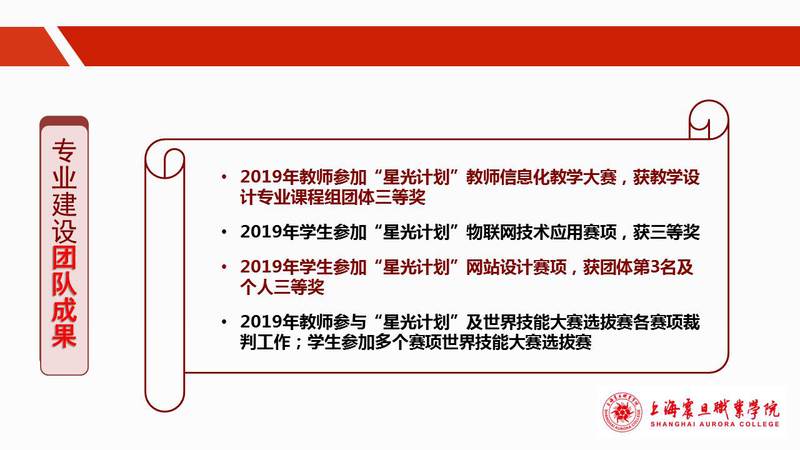 专业建设团队成果

• 2019年教师参加“星光计划”教师信息化教学大赛，获教学设计专业课程组团体三等奖

• 2019年学生参加“星光计划”物联网技术应用赛项，获三等奖

• 2019年学生参加“星光计划”网站设计赛项，获团体第3名及个人三等奖

• 2019年教师参与“星光计划”及世界技能大赛选拔赛各赛项裁判工作；学生参加多个赛项世界技能大赛选拔赛

上海震旦职业学院
SHANGHAI AURORA COLLEGE